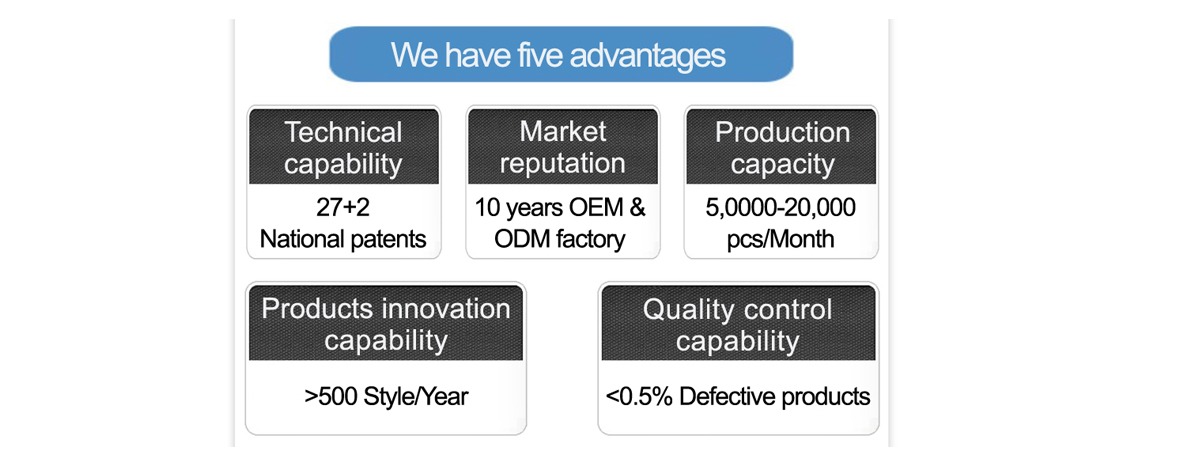 We have five advantages

Technical capability

27+2 National patents

Market reputation

10 years OEM & ODM factory

Production capacity

5,0000-20,000 pcs/Month

Products innovation capability

>500 Style/Year

Quality control capability

<0.5% Defective products